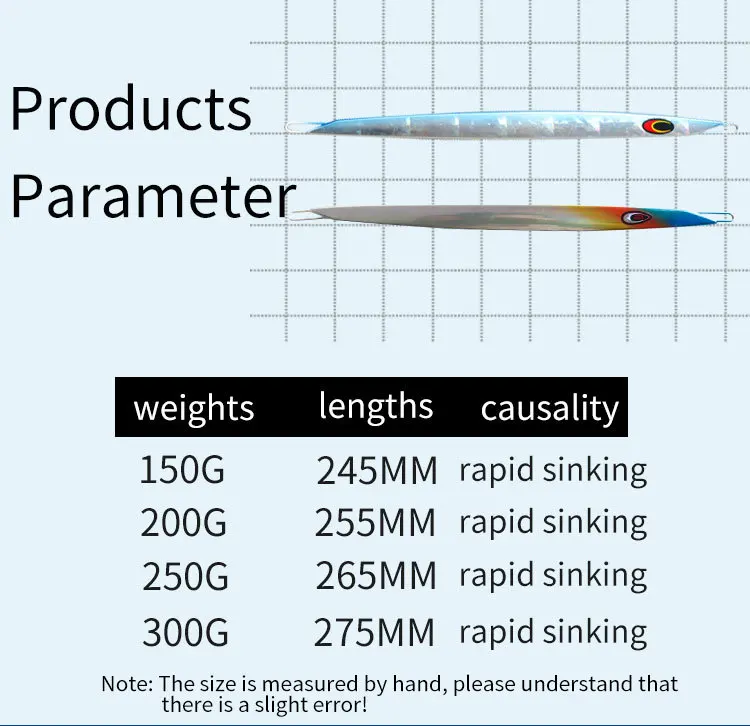 Products Parameter

| weights | lengths | causality |
|---|---|---|
| 150G | 245MM | rapid sinking |
| 200G | 255MM | rapid sinking |
| 250G | 265MM | rapid sinking |
| 300G | 275MM | rapid sinking |

Note: The size is measured by hand, please understand that there is a slight error!